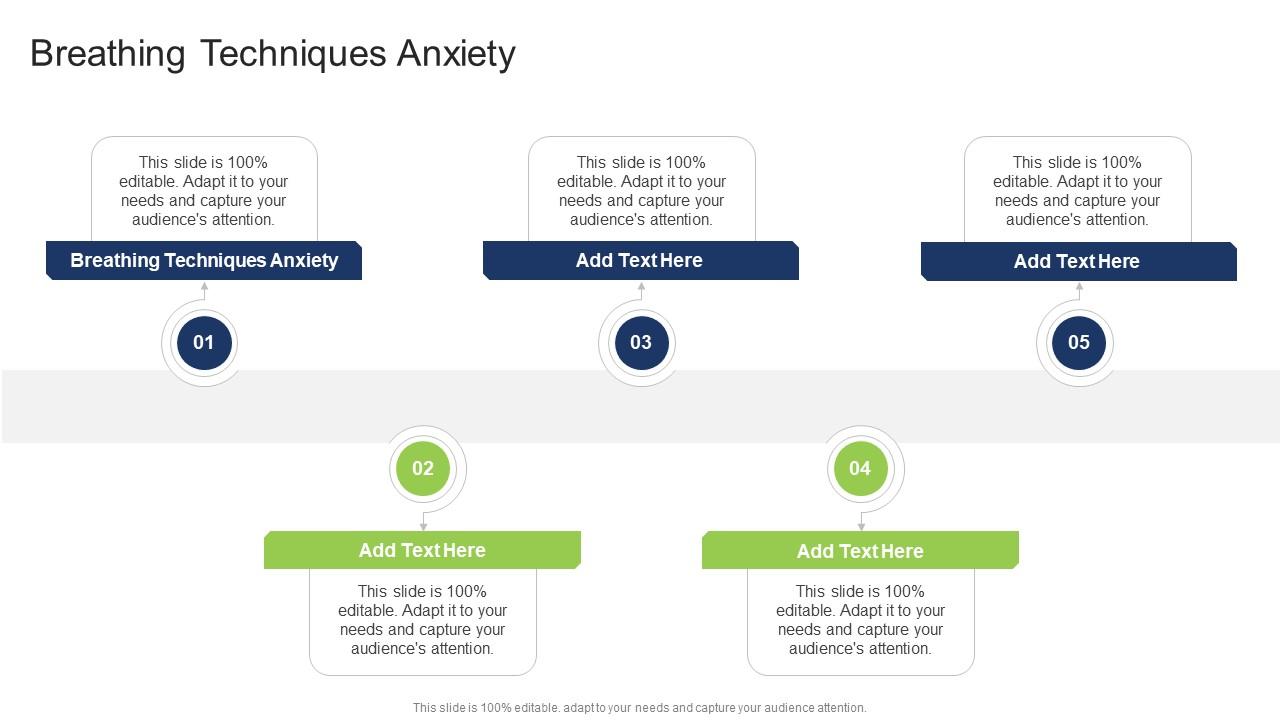 Breathing Techniques Anxiety

This slide is 100% editable. Adapt it to your needs and capture your audience's attention.

Breathing Techniques Anxiety

01

This slide is 100% editable. Adapt it to your needs and capture your audience's attention.

Add Text Here

03

This slide is 100% editable. Adapt it to your needs and capture your audience's attention.

Add Text Here

05

02

Add Text Here

This slide is 100% editable. Adapt it to your needs and capture your audience's attention.

04

Add Text Here

This slide is 100% editable. Adapt it to your needs and capture your audience's attention.

This slide is 100% editable. adapt to your needs and capture your audience attention.